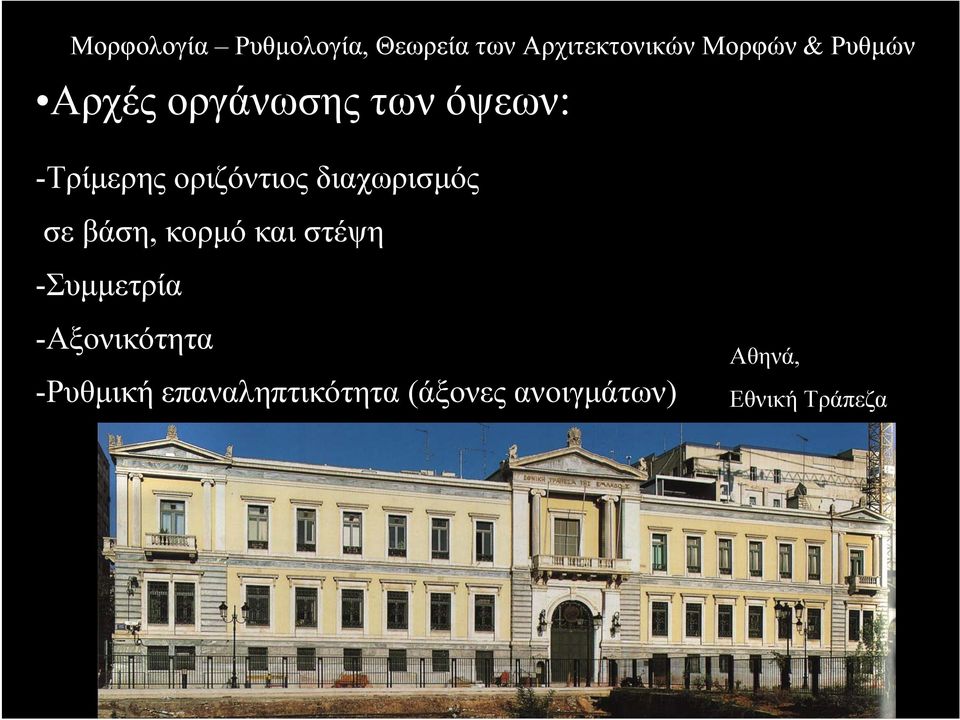 Μορφολογία – Ρυθμολογία, Θεωρεία των Αρχιτεκτονικών Μορφών & Ρυθμών

•Αρχές οργάνωσης των όψεων:

-Τρίμερης οριζόντιος διαχωρισμός σε βάση, κορμό και στέψη

-Συμμετρία

-Αξονικότητα

-Ρυθμική επαναληπτικότητα (άξονες ανοιγμάτων)

Αθηνά,
Εθνική Τράπεζα

ΕΘΝΙΚΗ ΤΡΑΠΕΖΑ ΤΗΣ ΕΛΛΑΔΟΣ